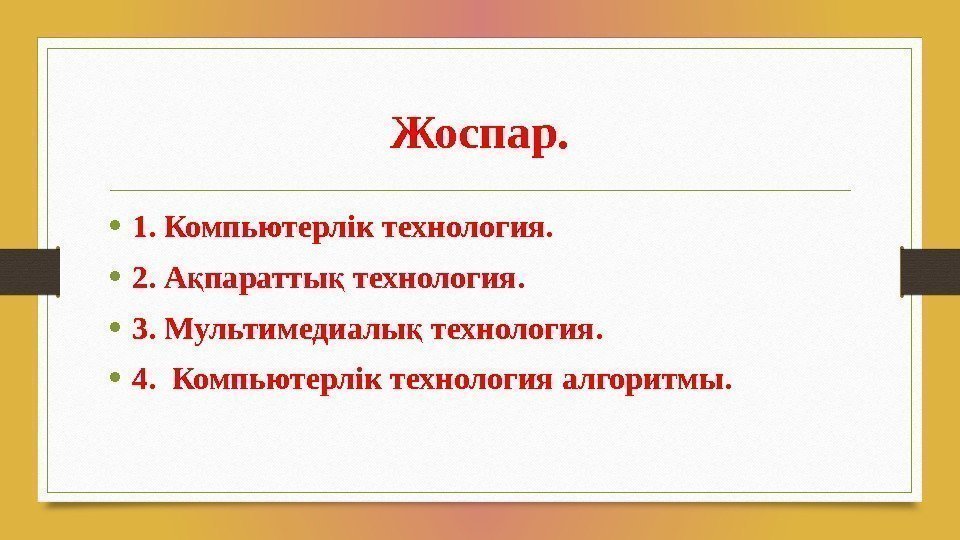 Жоспар.

• 1. Компьютерлік технология.
• 2. Ақпараттық технология.
• 3. Мультимедиалық технология.
• 4. Компьютерлік технология алгоритмы.